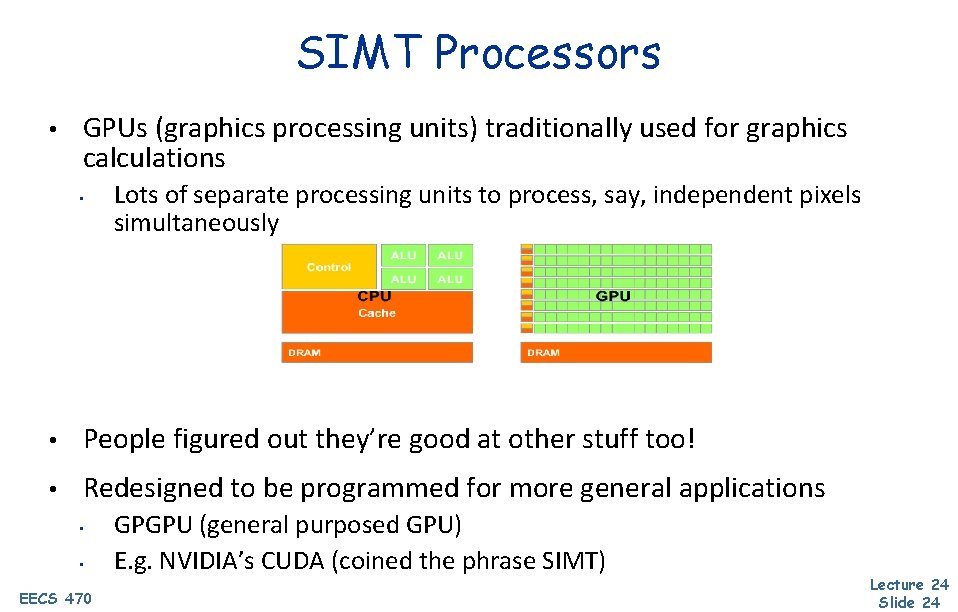 SIMT Processors

• GPUs (graphics processing units) traditionally used for graphics calculations

• Lots of separate processing units to process, say, independent pixels simultaneously

Control
ALU
ALU
ALU
ALU
CPU
Cache
DRAM

GPU
DRAM

• People figured out they're good at other stuff too!

• Redesigned to be programmed for more general applications

• GPGPU (general purposed GPU)

• E.g. NVIDIA's CUDA (coined the phrase SIMT)

EECS 470

Lecture 24
Slide 24